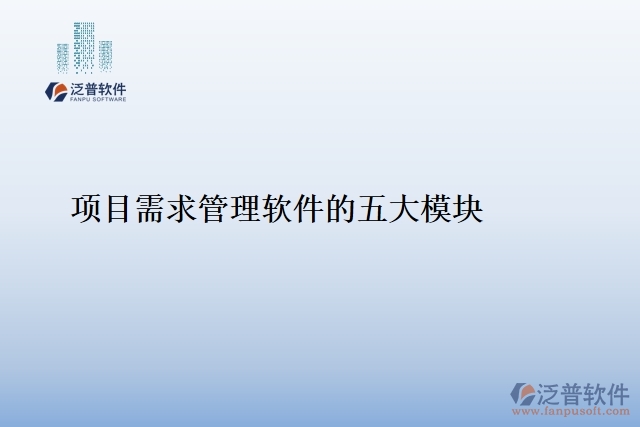 泛普软件
FANPU SOFTWARE

项目需求管理软件的五大模块

泛普软件
www.fanpusoft.com